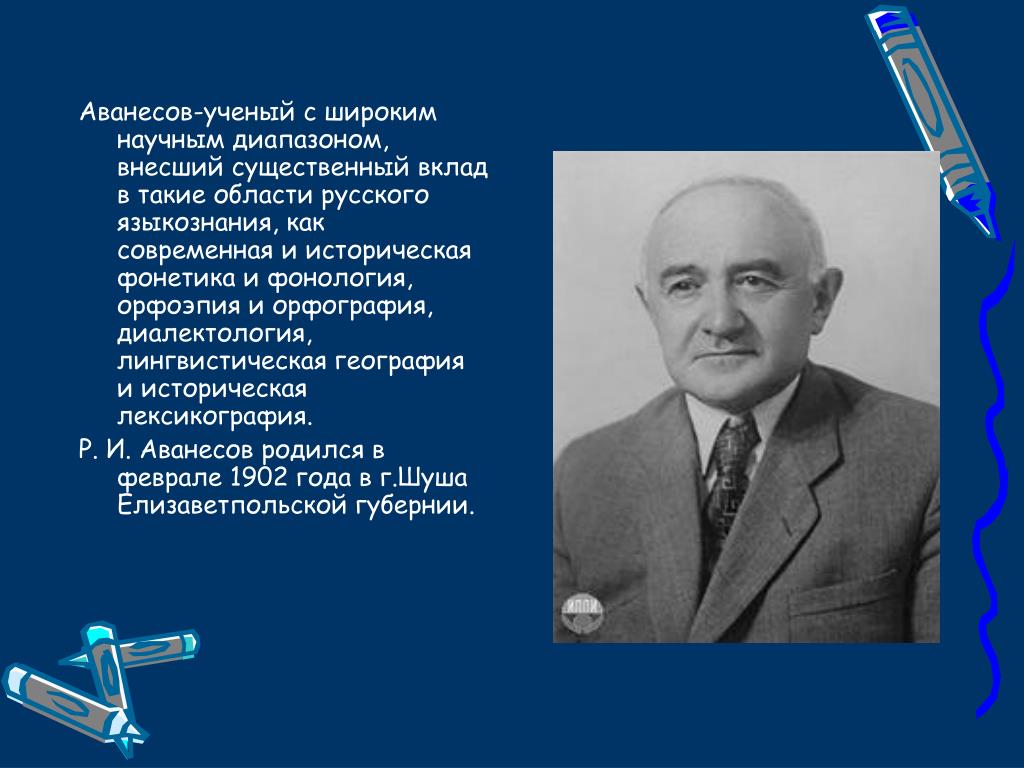 Аванесов-ученый с широким научным диапазоном, внесший существенный вклад в такие области русского языкознания, как современная и историческая фонетика и фонология, орфоэпия и орфография, диалектология, лингвистическая география и историческая лексикография.

Р. И. Аванесов родился в феврале 1902 года в г.Шуша Елизаветпольской губернии.